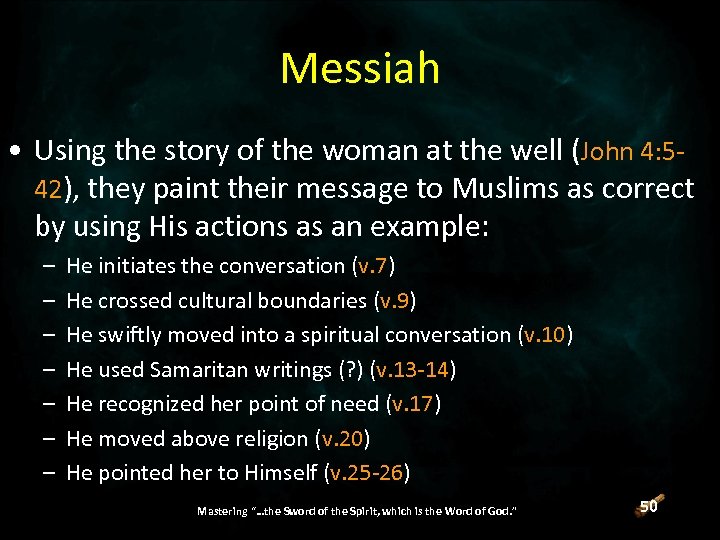 Messiah

• Using the story of the woman at the well (John 4:5-42), they paint their message to Muslims as correct by using His actions as an example:
– He initiates the conversation (v.7)
– He crossed cultural boundaries (v.9)
– He swiftly moved into a spiritual conversation (v.10)
– He used Samaritan writings (?) (v.13-14)
– He recognized her point of need (v.17)
– He moved above religion (v.20)
– He pointed her to Himself (v.25-26)

Mastering "...the Sword of the Spirit, which is the Word of God."

50